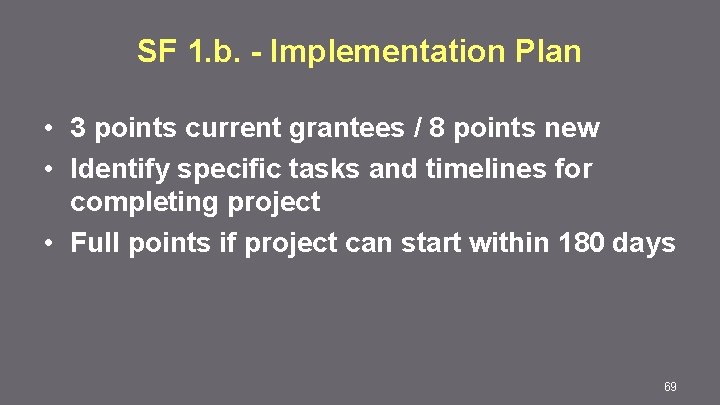 SF 1.b. - Implementation Plan

• 3 points current grantees / 8 points new
• Identify specific tasks and timelines for completing project
• Full points if project can start within 180 days

69